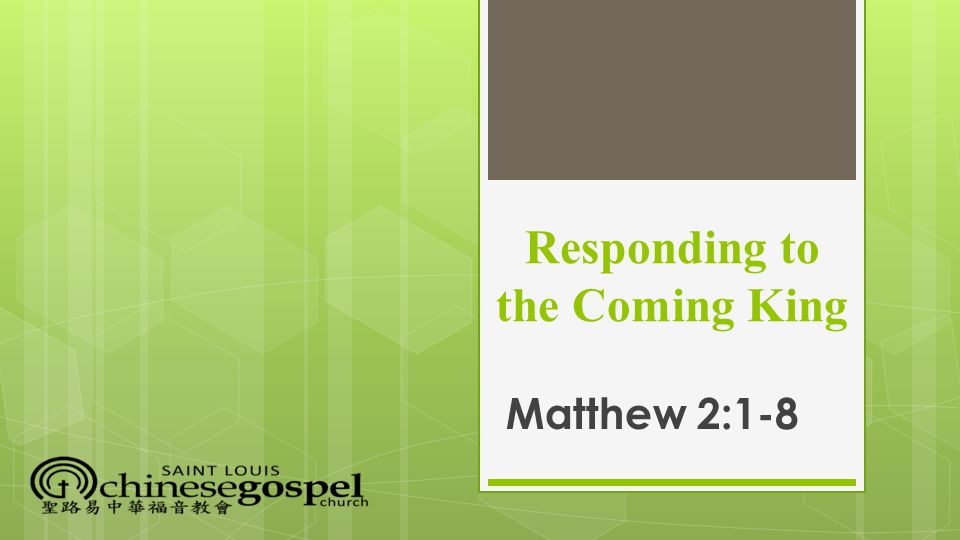 Responding to the Coming King

Matthew 2:1-8

SAINT LOUIS
chinesegospel
church
聖路易中華福音教會